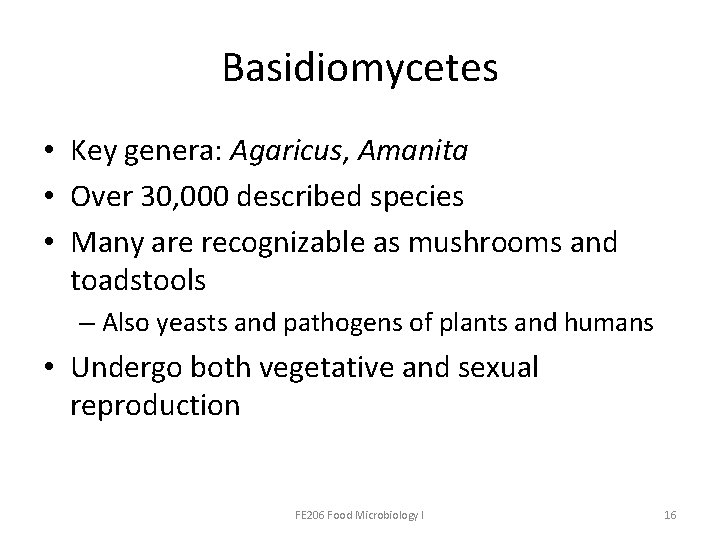 Basidiomycetes

• Key genera: Agaricus, Amanita
• Over 30,000 described species
• Many are recognizable as mushrooms and toadstools
– Also yeasts and pathogens of plants and humans
• Undergo both vegetative and sexual reproduction

FE206 Food Microbiology I

16